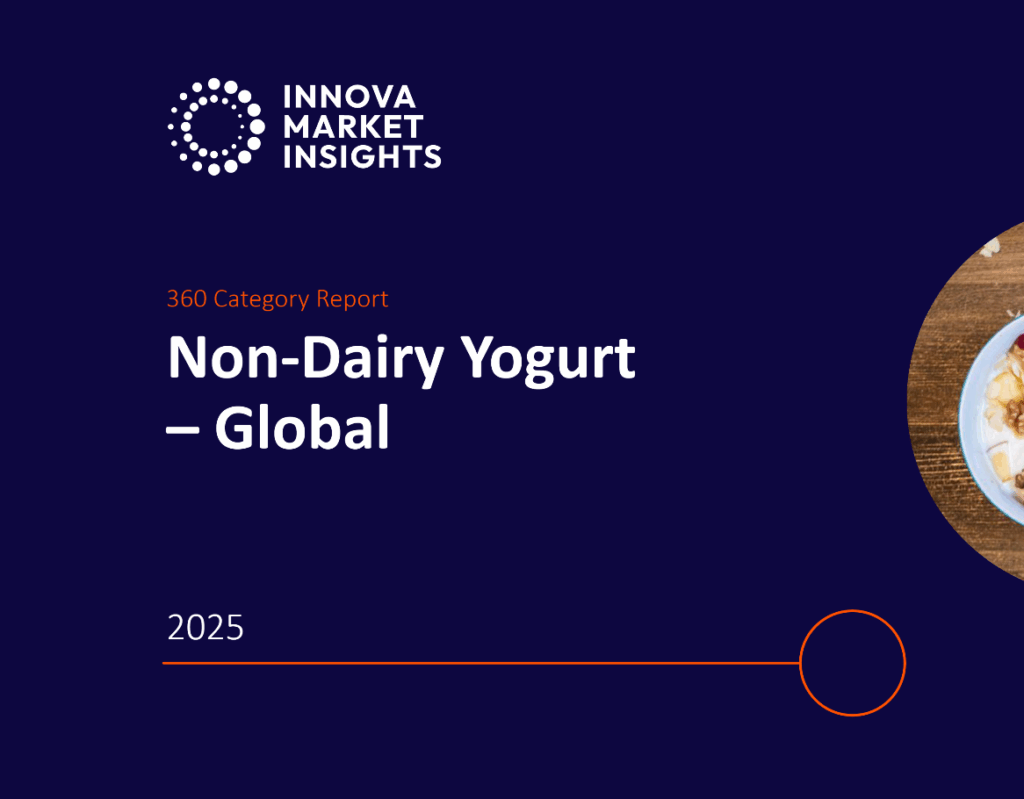 INNOVA MARKET INSIGHTS

360 Category Report

Non-Dairy Yogurt – Global

2025